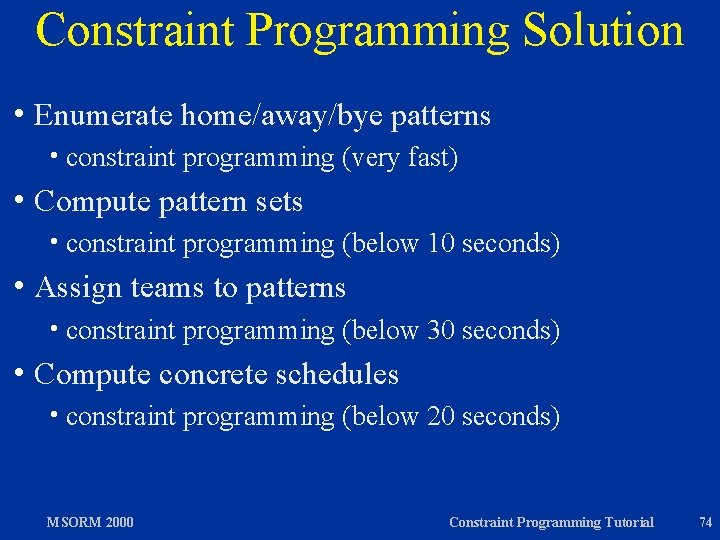 Constraint Programming Solution

• Enumerate home/away/bye patterns
  • constraint programming (very fast)
• Compute pattern sets
  • constraint programming (below 10 seconds)
• Assign teams to patterns
  • constraint programming (below 30 seconds)
• Compute concrete schedules
  • constraint programming (below 20 seconds)

MSORM 2000 Constraint Programming Tutorial 74